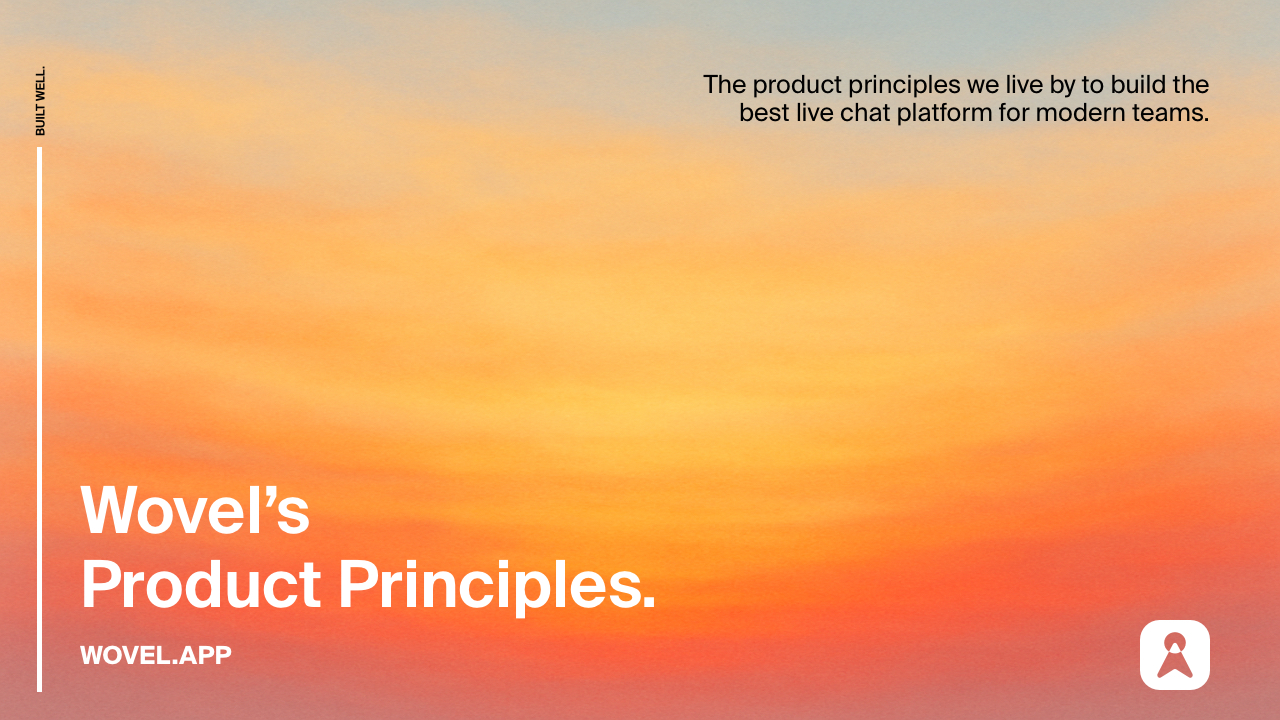 BUILT WELL.

The product principles we live by to build the best live chat platform for modern teams.

Wovel's
Product Principles.

WOVEL.APP